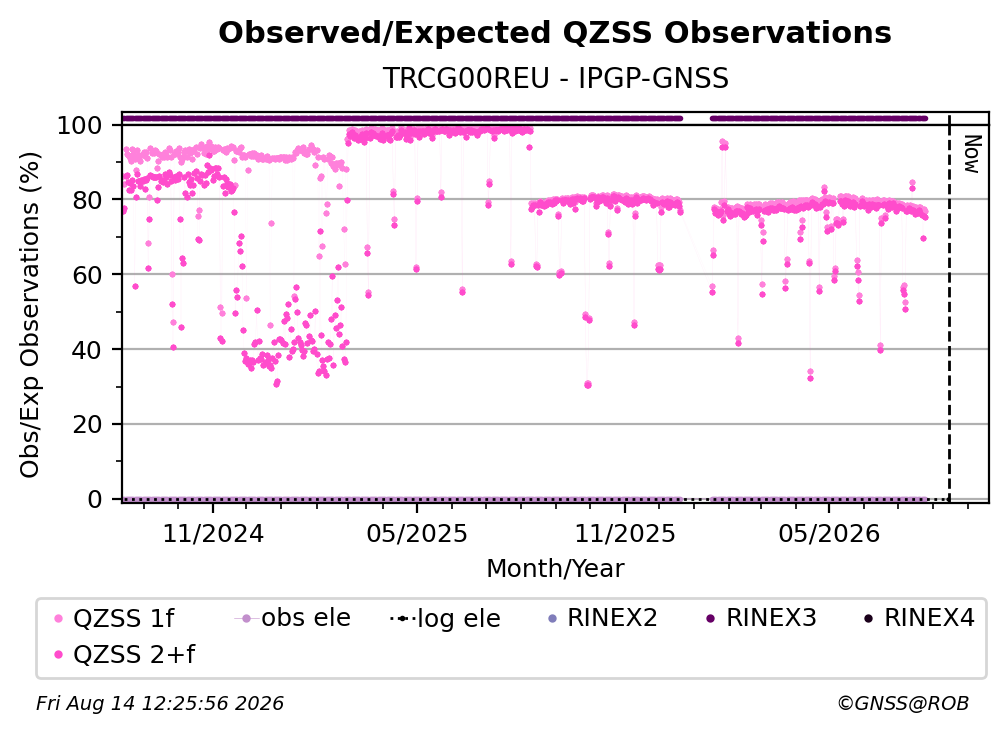 Observed/Expected QZSS Observations

TRCG00REU - IPGP-GNSS

Obs/Exp Observations (%)

100
80
60
40
20
0

Now

11/2024
05/2025
11/2025
05/2026

Month/Year

QZSS 1f
obs ele
log ele
RINEX2
RINEX3
RINEX4
QZSS 2+f

Fri Aug 14 12:25:56 2026

©GNSS@ROB